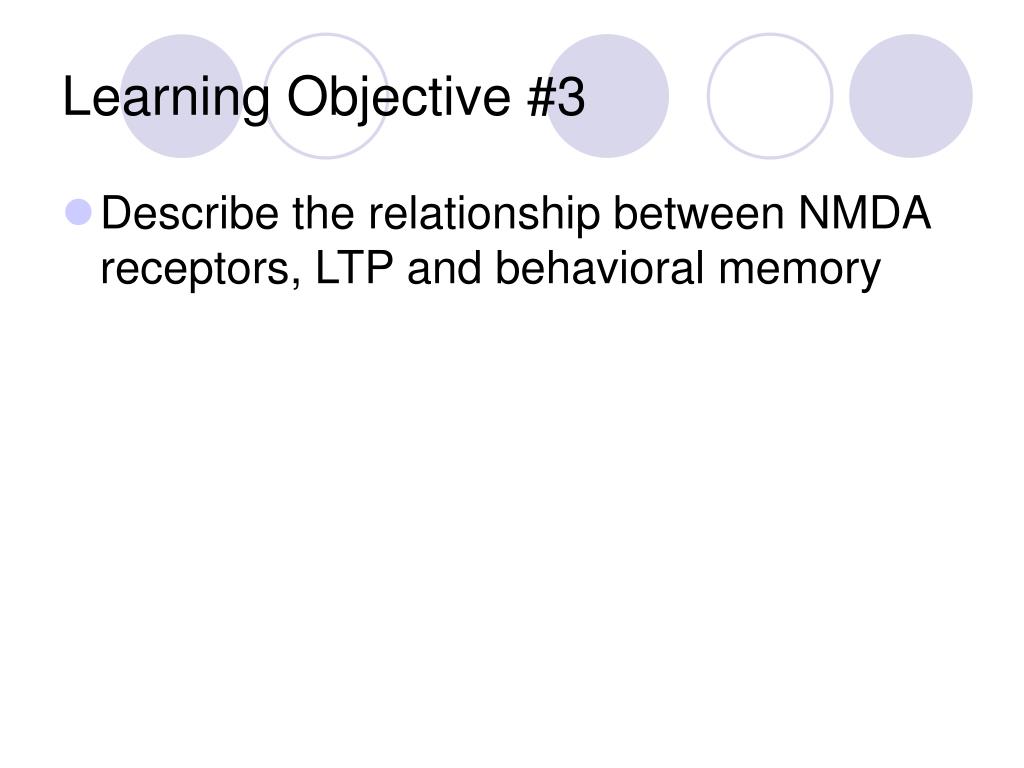 Learning Objective #3

Describe the relationship between NMDA receptors, LTP and behavioral memory